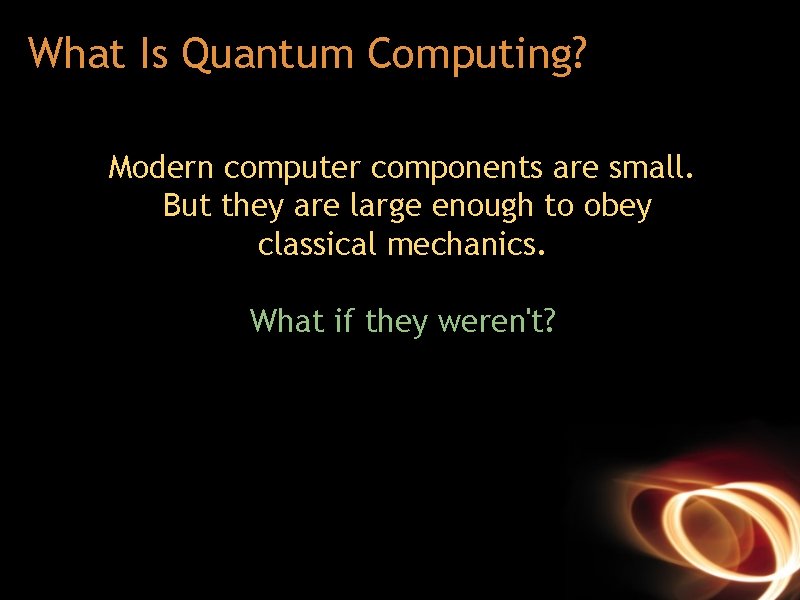 What Is Quantum Computing?

Modern computer components are small. But they are large enough to obey classical mechanics.

What if they weren't?